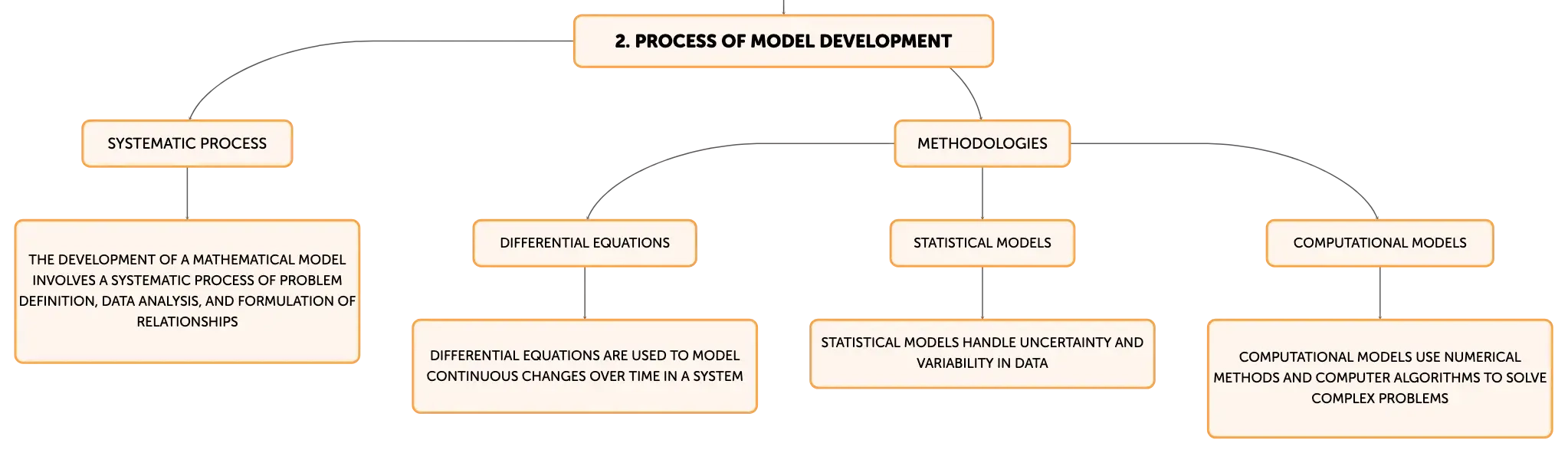 2. PROCESS OF MODEL DEVELOPMENT

SYSTEMATIC PROCESS

THE DEVELOPMENT OF A MATHEMATICAL MODEL INVOLVES A SYSTEMATIC PROCESS OF PROBLEM DEFINITION, DATA ANALYSIS, AND FORMULATION OF RELATIONSHIPS

METHODOLOGIES

DIFFERENTIAL EQUATIONS

DIFFERENTIAL EQUATIONS ARE USED TO MODEL CONTINUOUS CHANGES OVER TIME IN A SYSTEM

STATISTICAL MODELS

STATISTICAL MODELS HANDLE UNCERTAINTY AND VARIABILITY IN DATA

COMPUTATIONAL MODELS

COMPUTATIONAL MODELS USE NUMERICAL METHODS AND COMPUTER ALGORITHMS TO SOLVE COMPLEX PROBLEMS